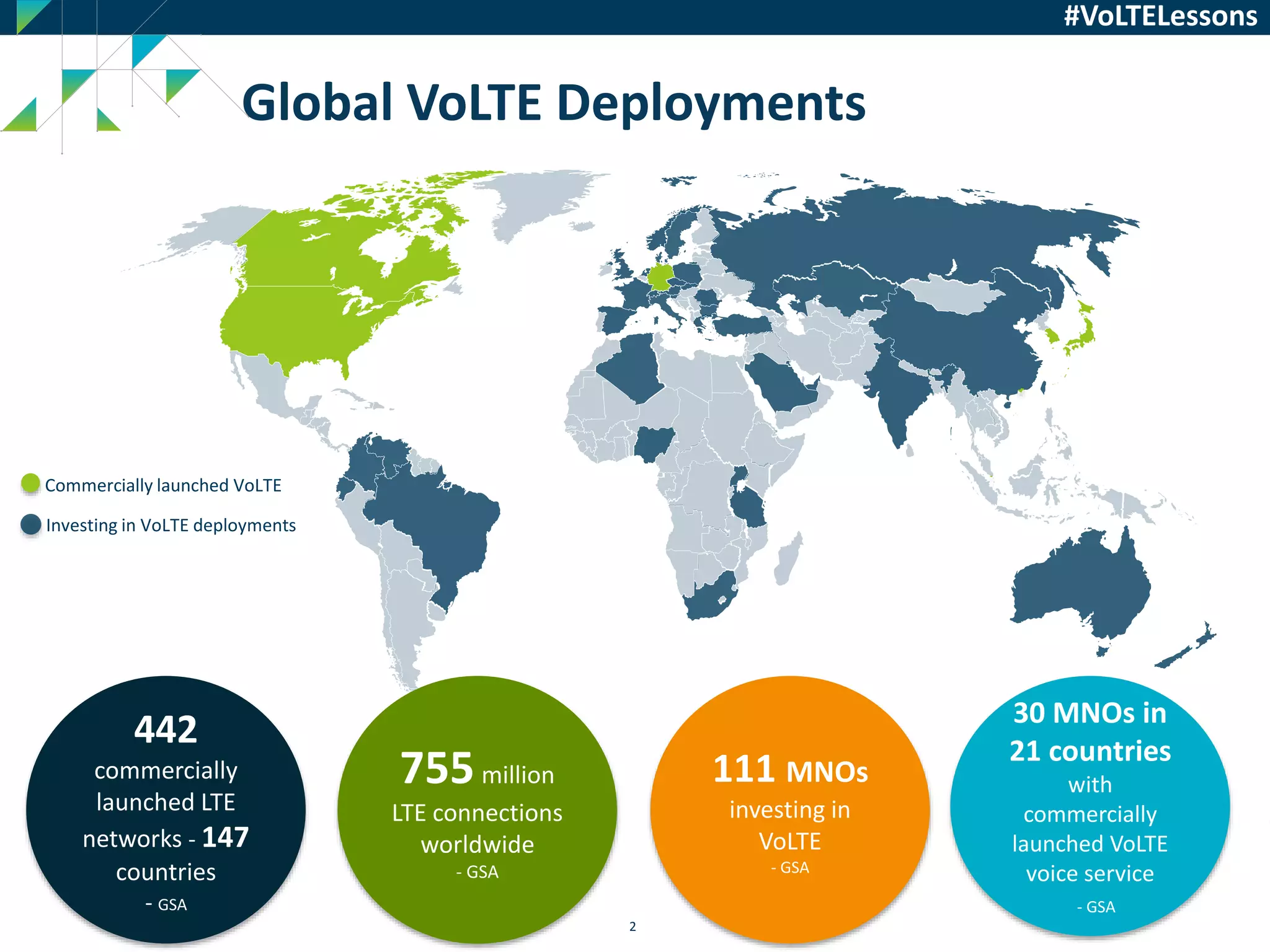 #VoLTELessons

Global VoLTE Deployments

Commercially launched VoLTE

Investing in VoLTE deployments

442
commercially launched LTE networks - 147 countries
- GSA

755 million
LTE connections worldwide
- GSA

111 MNOs
investing in VoLTE
- GSA

30 MNOs in 21 countries
with commercially launched VoLTE voice service
- GSA

2